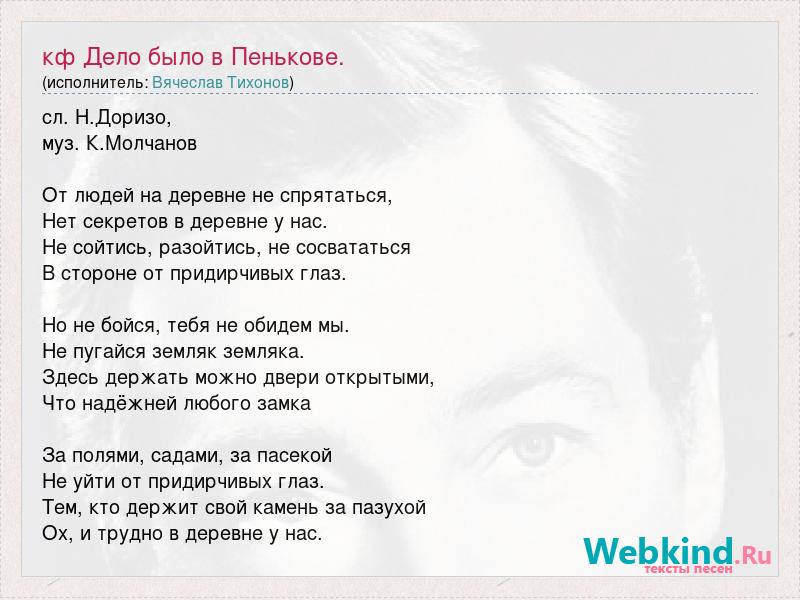 кф Дело было в Пенькове.
(исполнитель: Вячеслав Тихонов)

сл. Н.Доризо,
муз. К.Молчанов

От людей на деревне не спрятаться,
Нет секретов в деревне у нас.
Не сойтись, разойтись, не сосвататься
В стороне от придирчивых глаз.

Но не бойся, тебя не обидем мы.
Не пугайся земляк земляка.
Здесь держать можно двери открытыми,
Что надёжней любого замка

За полями, садами, за пасекой
Не уйти от придирчивых глаз.
Тем, кто держит свой камень за пазухой
Ох, и трудно в деревне у нас.

Webkind.Ru
тексты песен